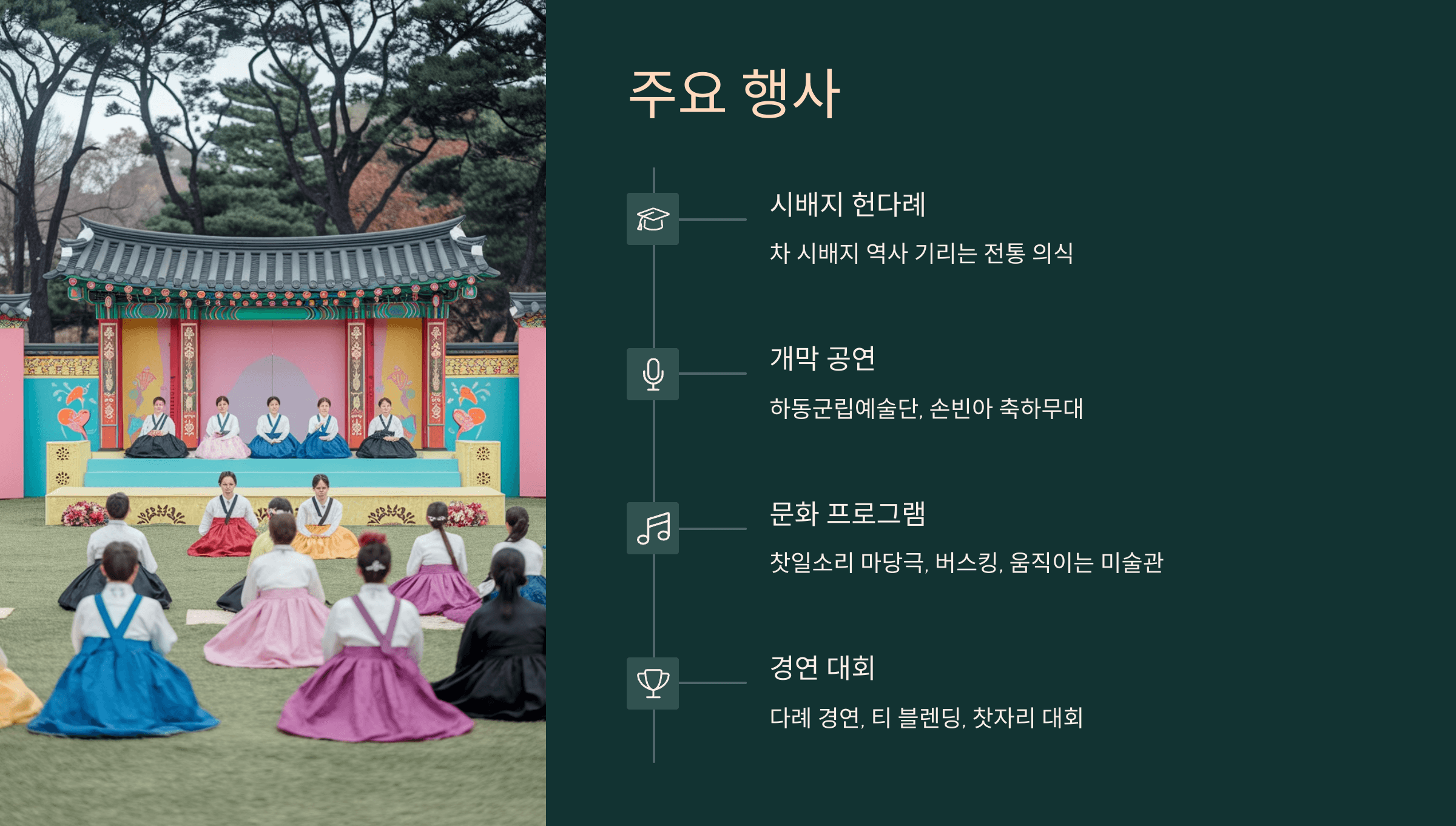 주요 행사

시배지 헌다례

차 시배지 역사 기리는 전통 의식

개막 공연

하동군립예술단, 손빈아 축하무대

문화 프로그램

찻일소리 마당극, 버스킹, 움직이는 미술관

경연 대회

다례 경연, 티 블렌딩, 찻자리 대회